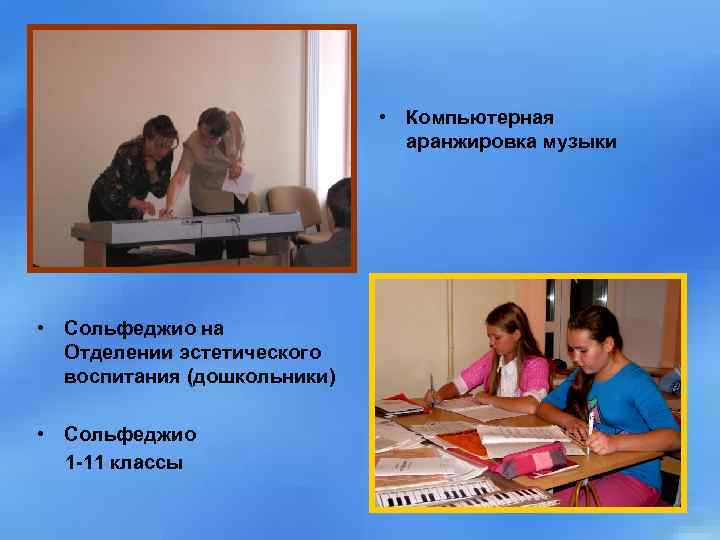 • Компьютерная аранжировка музыки

• Сольфеджио на Отделении эстетического воспитания (дошкольники)

• Сольфеджио
1-11 классы